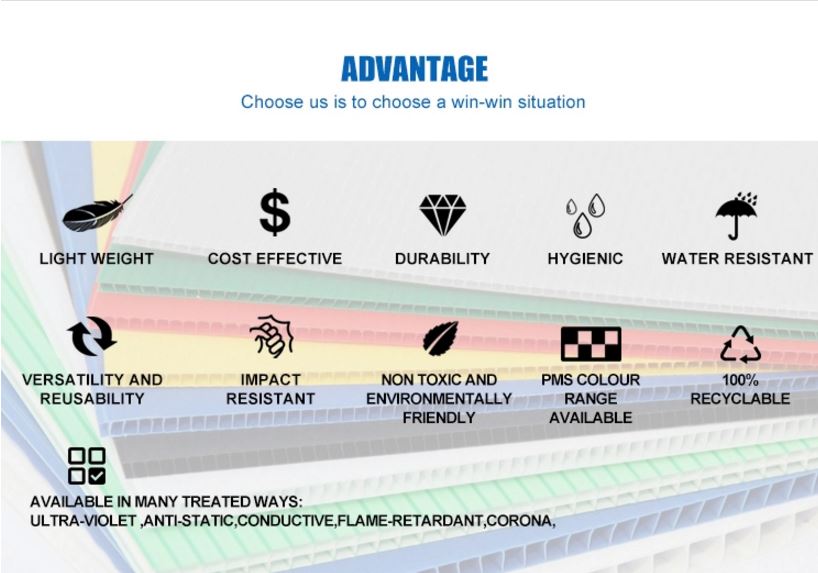 ADVANTAGE

Choose us is to choose a win-win situation

LIGHT WEIGHT

COST EFFECTIVE

DURABILITY

HYGIENIC

WATER RESISTANT

VERSATILITY AND REUSABILITY

IMPACT RESISTANT

NON TOXIC AND ENVIRONMENTALLY FRIENDLY

PMS COLOUR RANGE AVAILABLE

100% RECYCLABLE

AVAILABLE IN MANY TREATED WAYS:
ULTRA-VIOLET ,ANTI-STATIC,CONDUCTIVE,FLAME-RETARDANT,CORONA,